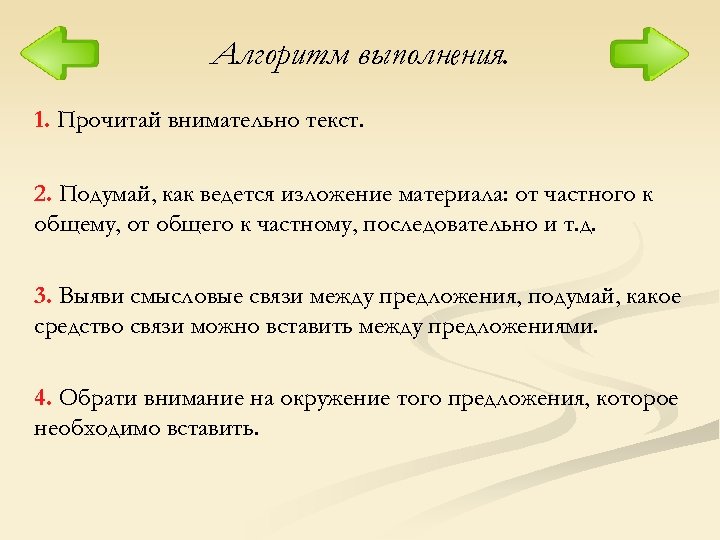 Алгоритм выполнения.

1. Прочитай внимательно текст.

2. Подумай, как ведется изложение материала: от частного к общему, от общего к частному, последовательно и т.д.

3. Выяви смысловые связи между предложения, подумай, какое средство связи можно вставить между предложениями.

4. Обрати внимание на окружение того предложения, которое необходимо вставить.